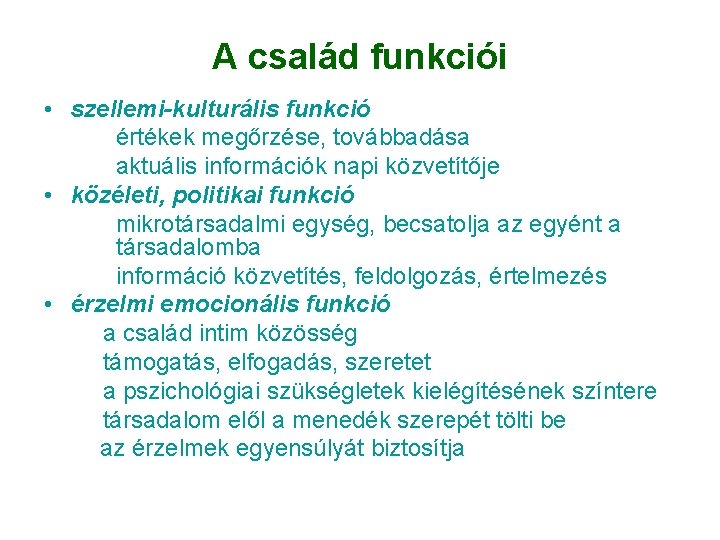 A család funkciói

• szellemi-kulturális funkció
értékek megőrzése, továbbadása
aktuális információk napi közvetítője
• közéleti, politikai funkció
mikrotársadalmi egység, becsatolja az egyént a társadalomba
információ közvetítés, feldolgozás, értelmezés
• érzelmi emocionális funkció
a család intim közösség
támogatás, elfogadás, szeretet
a pszichológiai szükségletek kielégítésének színtere
társadalom elől a menedék szerepét tölti be
az érzelmek egyensúlyát biztosítja